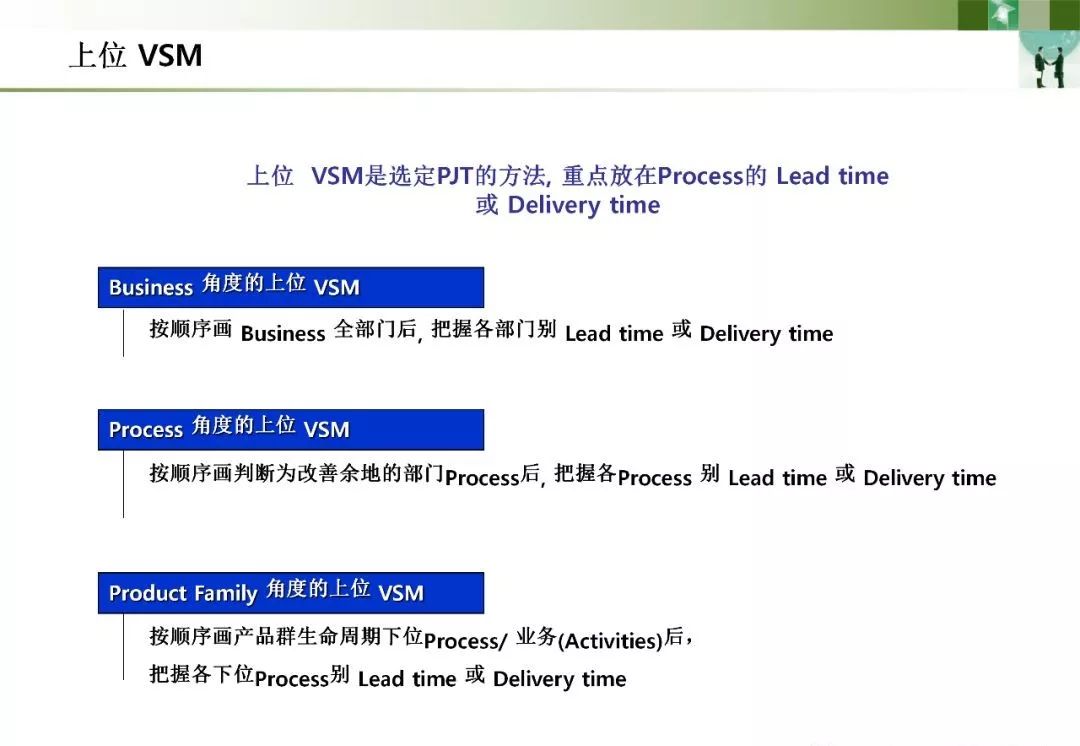 上位 VSM

上位 VSM是选定PJT的方法, 重点放在Process的 Lead time 或 Delivery time

Business 角度的上位 VSM

按顺序画 Business 全部门后, 把握各部门别 Lead time 或 Delivery time

Process 角度的上位 VSM

按顺序画判断为改善余地的部门Process后, 把握各Process 别 Lead time 或 Delivery time

Product Family 角度的上位 VSM

按顺序画产品群生命周期下位Process/ 业务(Activities)后，

把握各下位Process别 Lead time 或 Delivery time